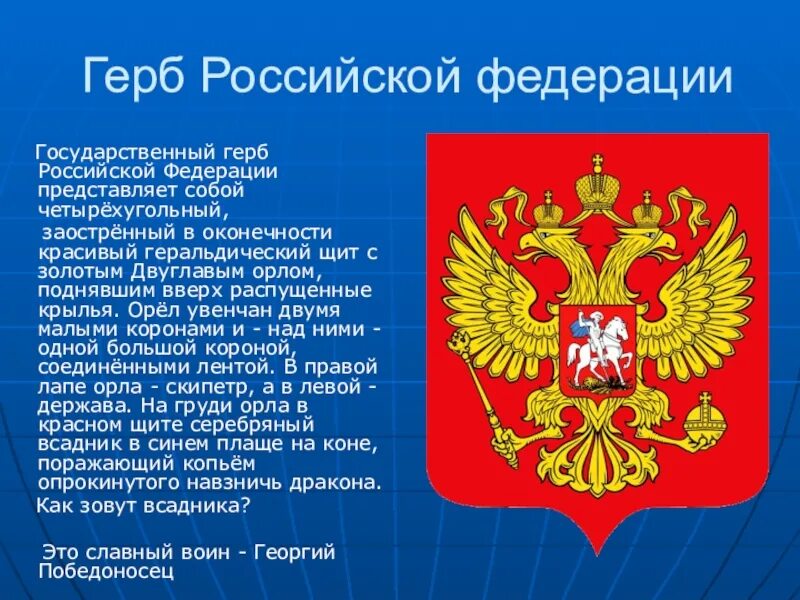 Герб Российской федерации

Государственный герб Российской Федерации представляет собой четырёхугольный,

заострённый в оконечности красивый геральдический щит с золотым Двуглавым орлом, поднявшим вверх распущенные крылья. Орёл увенчан двумя малыми коронами и - над ними - одной большой короной, соединёнными лентой. В правой лапе орла - скипетр, а в левой - держава. На груди орла в красном щите серебряный всадник в синем плаще на коне, поражающий копьём опрокинутого навзничь дракона.

Как зовут всадника?

Это славный воин - Георгий Победоносец